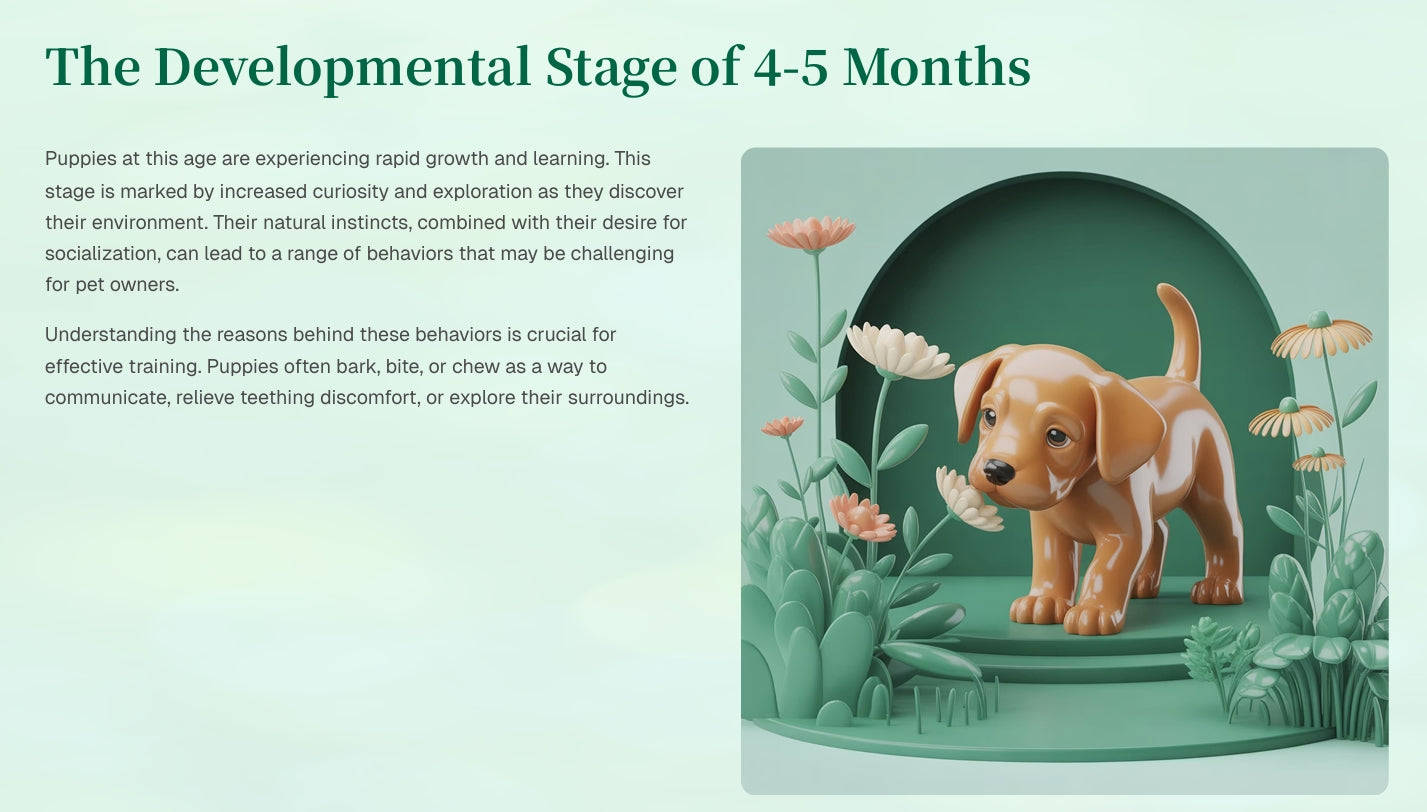 The Developmental Stage of 4-5 Months

Puppies at this age are experiencing rapid growth and learning. This stage is marked by increased curiosity and exploration as they discover their environment. Their natural instincts, combined with their desire for socialization, can lead to a range of behaviors that may be challenging for pet owners.

Understanding the reasons behind these behaviors is crucial for effective training. Puppies often bark, bite, or chew as a way to communicate, relieve teething discomfort, or explore their surroundings.